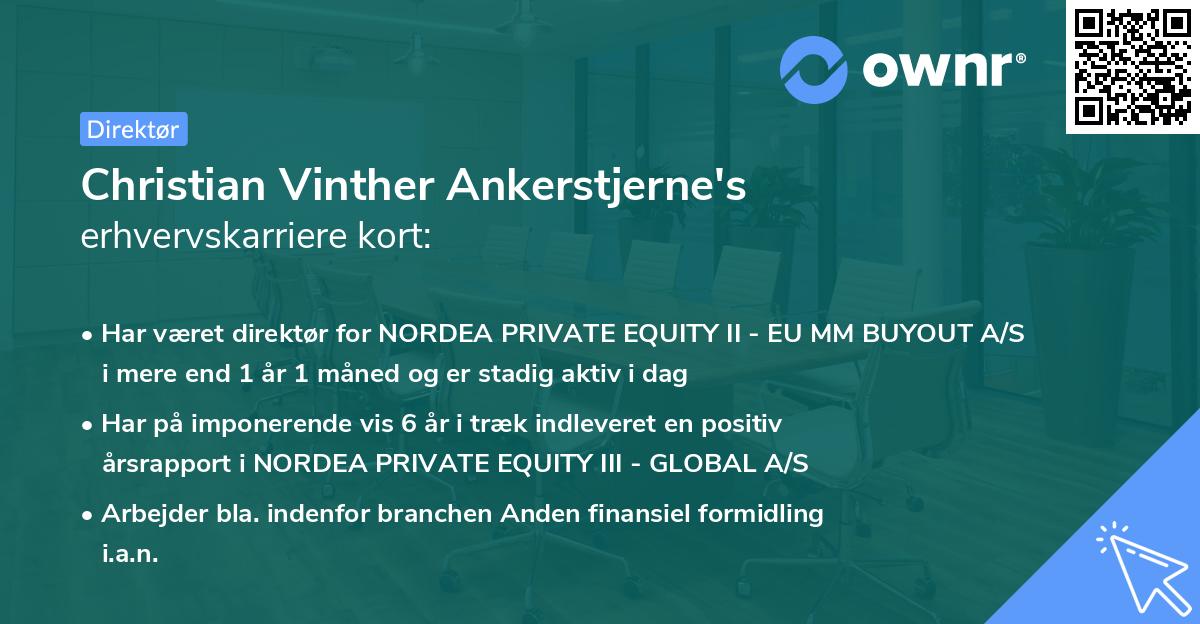 ownr®

Direktør

Christian Vinther Ankerstjerne's erhvervskarriere kort:

• Har været direktør for NORDEA PRIVATE EQUITY II - EU MM BUYOUT A/S i mere end 1 år 1 måned og er stadig aktiv i dag

• Har på imponerende vis 6 år i træk indleveret en positiv årsrapport i NORDEA PRIVATE EQUITY III - GLOBAL A/S

• Arbejder bla. indenfor branchen Anden finansiel formidling i.a.n.